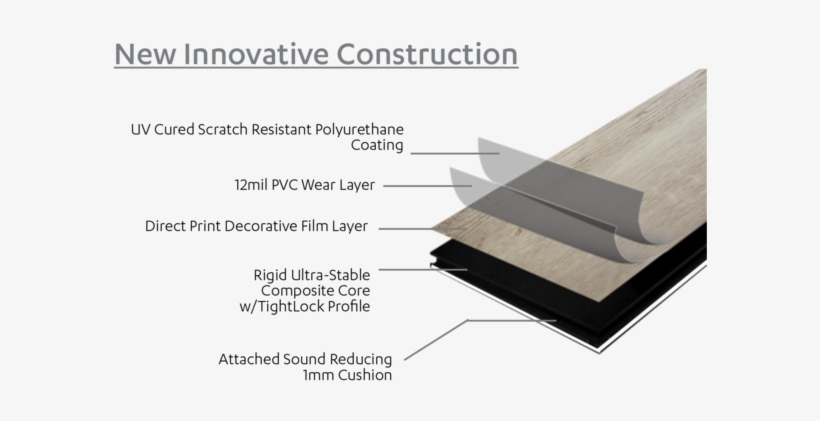 New Innovative Construction

UV Cured Scratch Resistant Polyurethane Coating

12mil PVC Wear Layer

Direct Print Decorative Film Layer

Rigid Ultra-Stable Composite Core w/TightLock Profile

Attached Sound Reducing 1mm Cushion